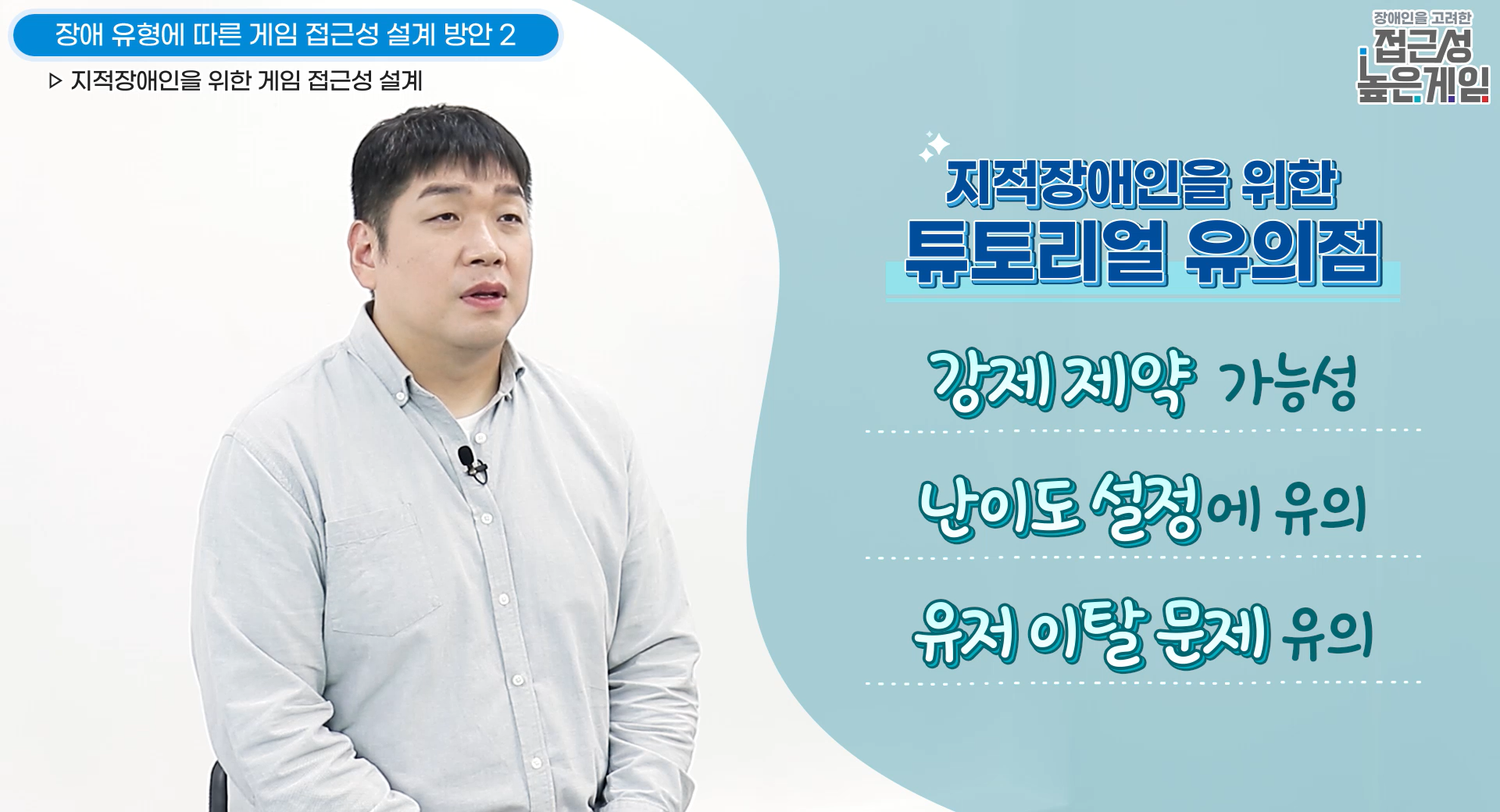 장애 유형에 따른 게임 접근성 설계 방안 2

▷ 지적장애인을 위한 게임 접근성 설계

장애인을 고려한
접근성
높은 게임

지적장애인을 위한
튜토리얼 유의점

강제 제약 가능성

난이도 설정에 유의

유저 이탈 문제 유의